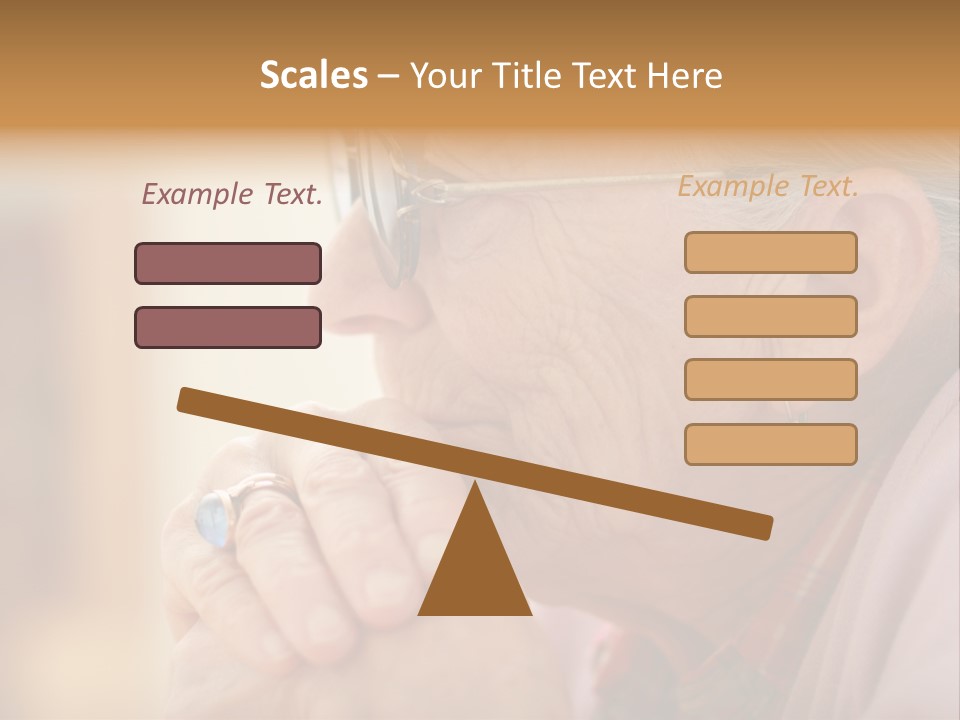 Scales – Your Title Text Here

Example Text.

Example Text.